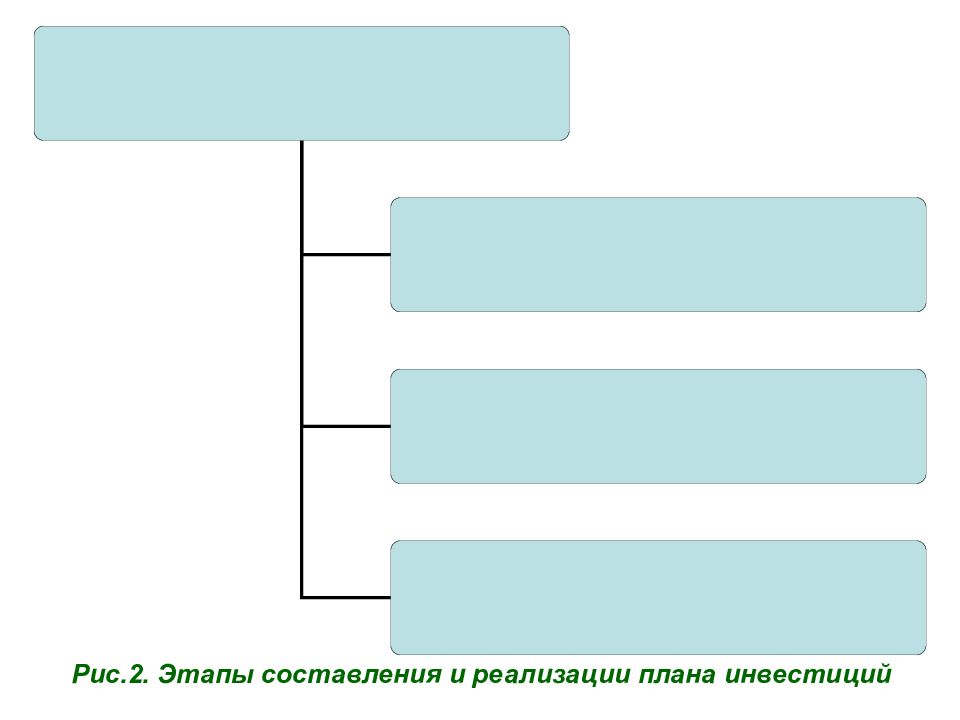 Рис.2. Этапы составления и реализации плана инвестиций